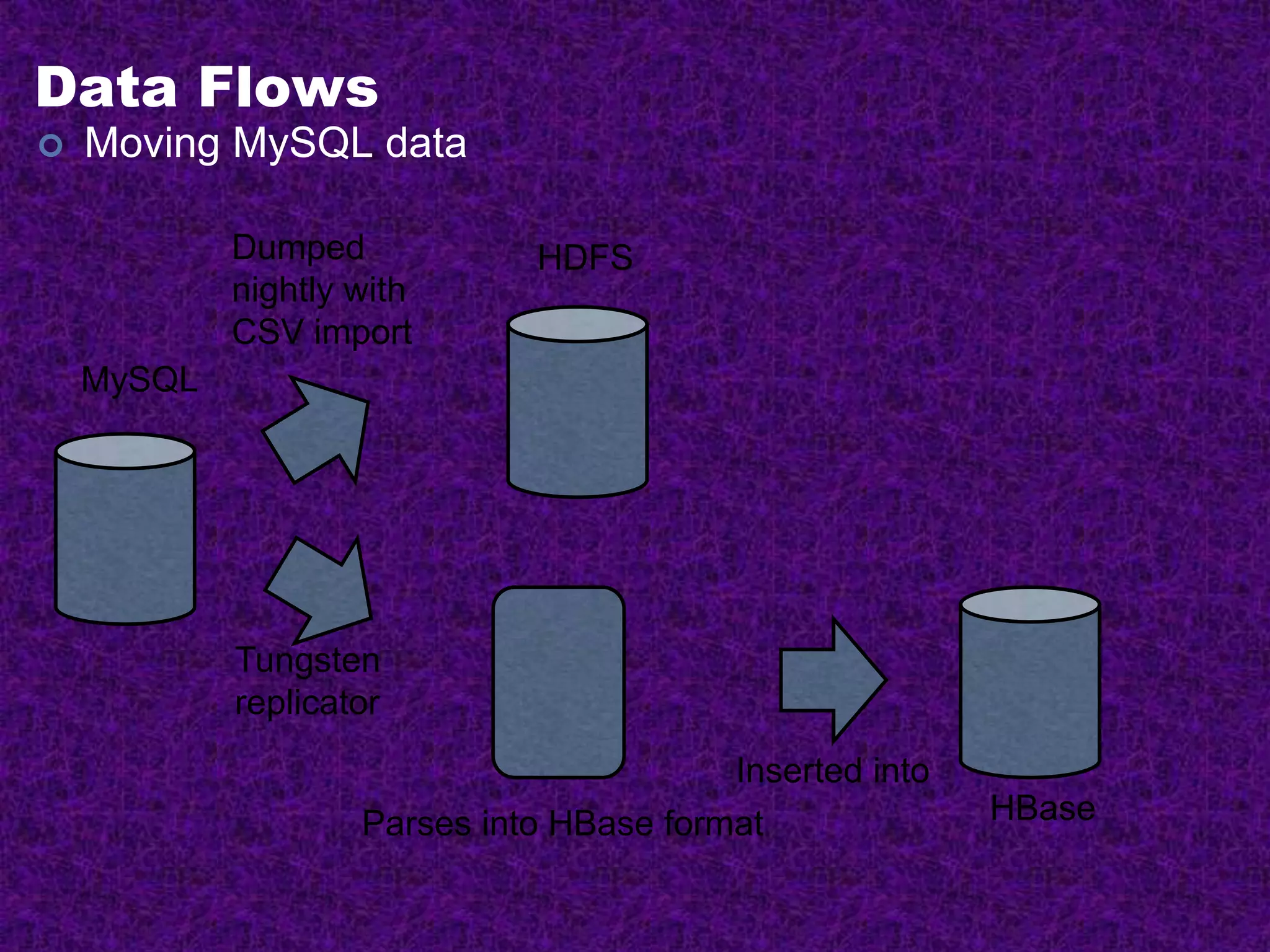 Data Flows

Moving MySQL data

Dumped nightly with CSV import

HDFS

MySQL

Tungsten replicator

Inserted into

HBase

Parses into HBase format